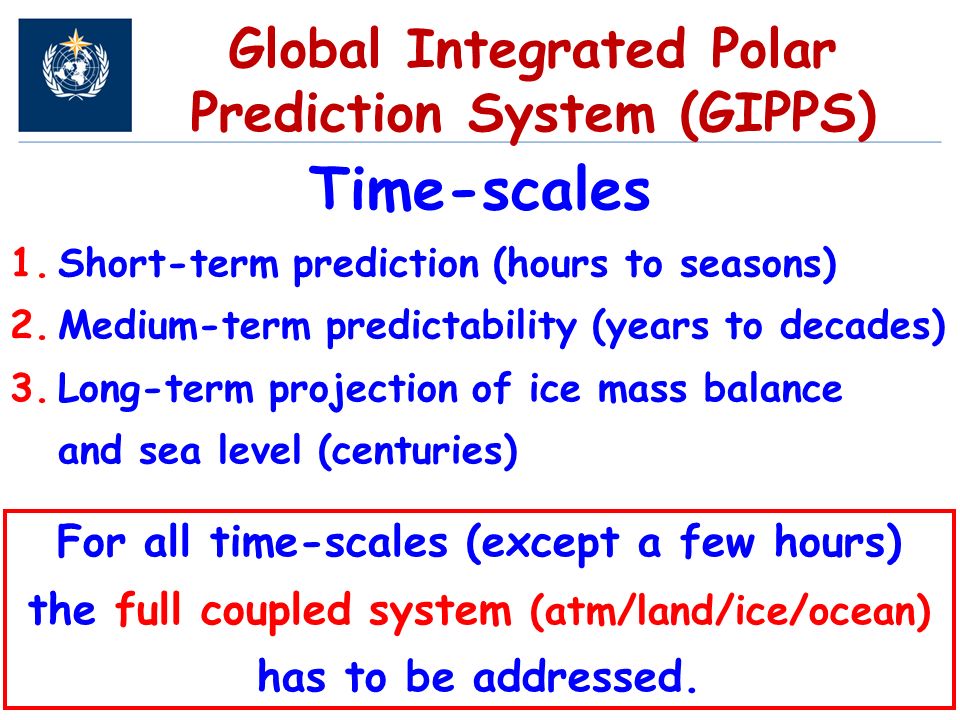 Global Integrated Polar Prediction System (GIPPS)

Time-scales

1. Short-term prediction (hours to seasons)
2. Medium-term predictability (years to decades)
3. Long-term projection of ice mass balance and sea level (centuries)

For all time-scales (except a few hours) the full coupled system (atm/land/ice/ocean) has to be addressed.